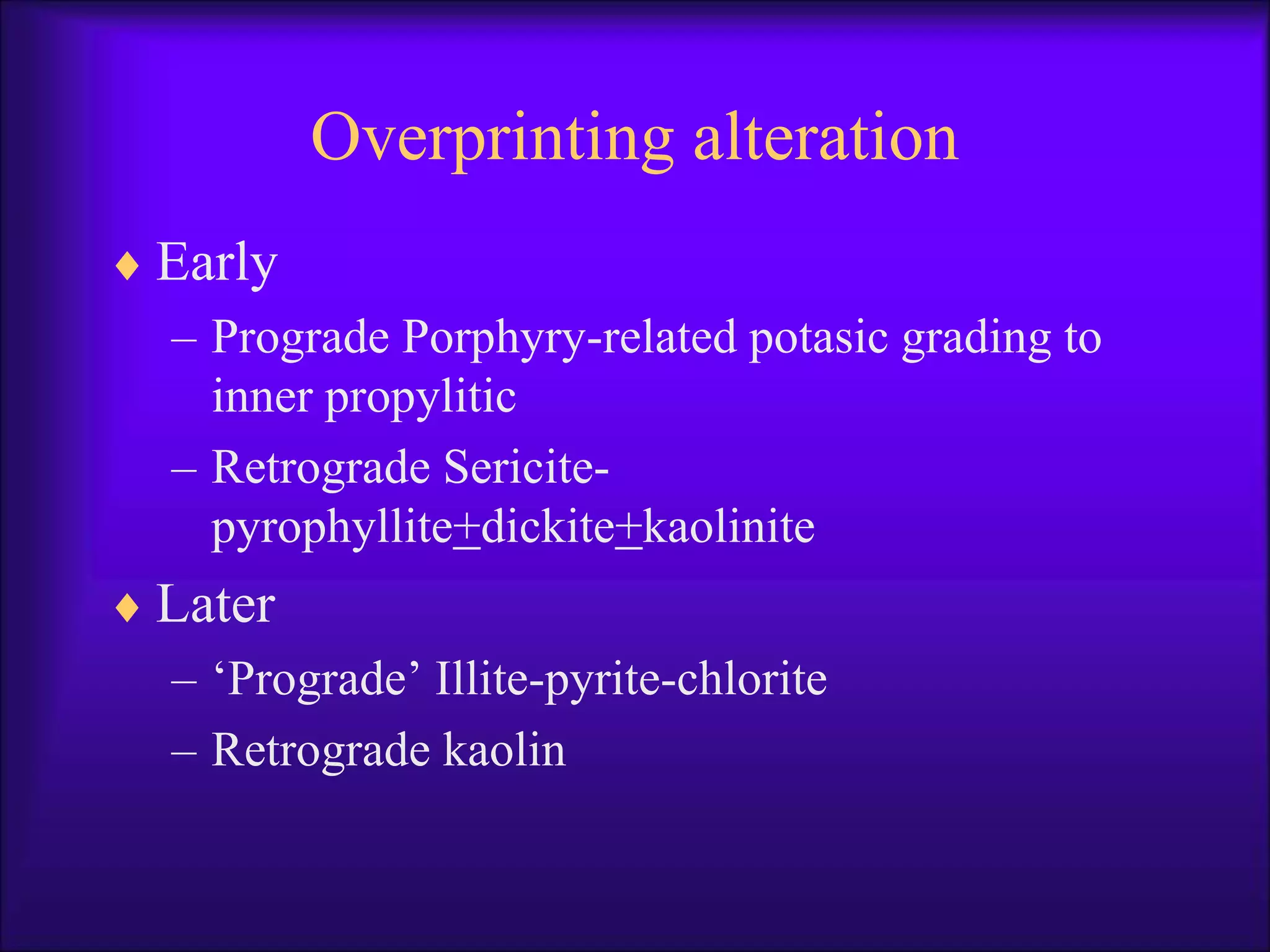 Overprinting alteration

♦ Early

– Prograde Porphyry-related potasic grading to inner propylitic

– Retrograde Sericite-pyrophyllite±dickite±kaolinite

♦ Later

– ‘Prograde’ Illite-pyrite-chlorite

– Retrograde kaolin